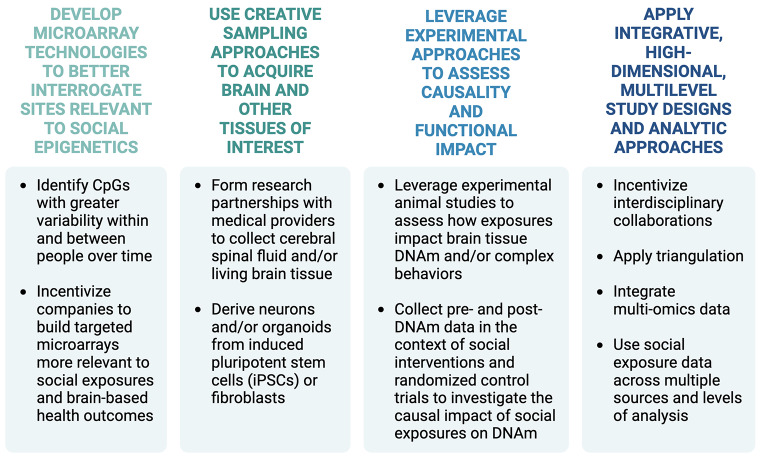 DEVELOP MICROARRAY TECHNOLOGIES TO BETTER INTERROGATE SITES RELEVANT TO SOCIAL EPIGENETICS

- Identify CpGs with greater variability within and between people over time
- Incentivize companies to build targeted microarrays more relevant to social exposures and brain-based health outcomes

USE CREATIVE SAMPLING APPROACHES TO ACQUIRE BRAIN AND OTHER TISSUES OF INTEREST

- Form research partnerships with medical providers to collect cerebral spinal fluid and/or living brain tissue
- Derive neurons and/or organoids from induced pluripotent stem cells (iPSCs) or fibroblasts

LEVERAGE EXPERIMENTAL APPROACHES TO ASSESS CAUSALITY AND FUNCTIONAL IMPACT

- Leverage experimental animal studies to assess how exposures impact brain tissue DNAm and/or complex behaviors
- Collect pre- and post-DNAm data in the context of social interventions and randomized control trials to investigate the causal impact of social exposures on DNAm

APPLY INTEGRATIVE, HIGH-DIMENSIONAL, MULTILEVEL STUDY DESIGNS AND ANALYTIC APPROACHES

- Incentivize interdisciplinary collaborations
- Apply triangulation
- Integrate multi-omics data
- Use social exposure data across multiple sources and levels of analysis